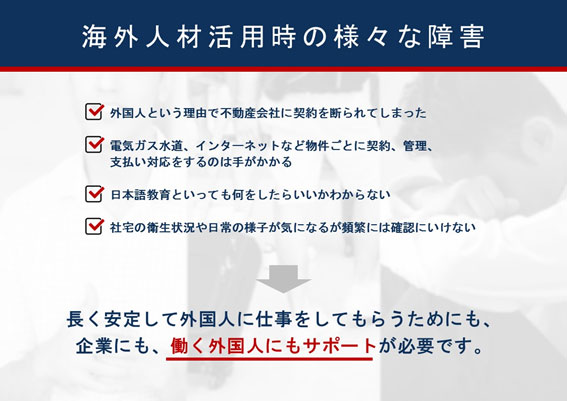 海外人材活用時の様々な障害

外国人という理由で不動産会社に契約を断られてしまった

電気ガス水道、インターネットなど物件ごとに契約、管理、支払い対応をするのは手がかかる

日本語教育といっても何をしたらいいかわからない

社宅の衛生状況や日常の様子が気になるが頻繁には確認にいけない

長く安定して外国人に仕事をしてもらうためにも、企業にも、働く外国人にもサポートが必要です。